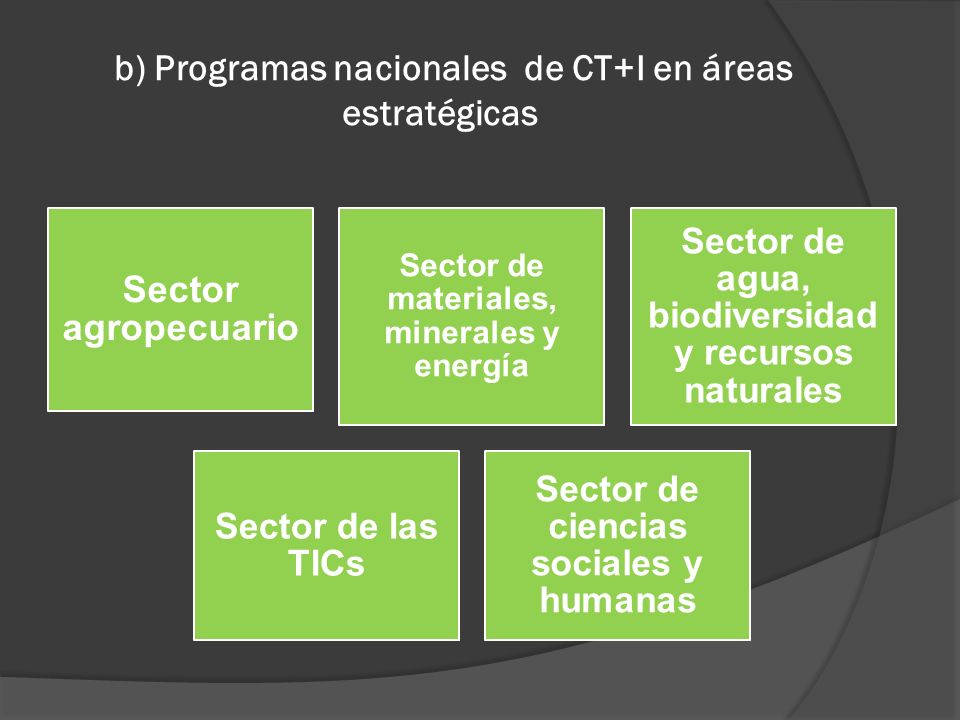 b) Programas nacionales de CT+I en áreas estratégicas

Sector agropecuario

Sector de materiales, minerales y energía

Sector de agua, biodiversidad y recursos naturales

Sector de las TICs

Sector de ciencias sociales y humanas